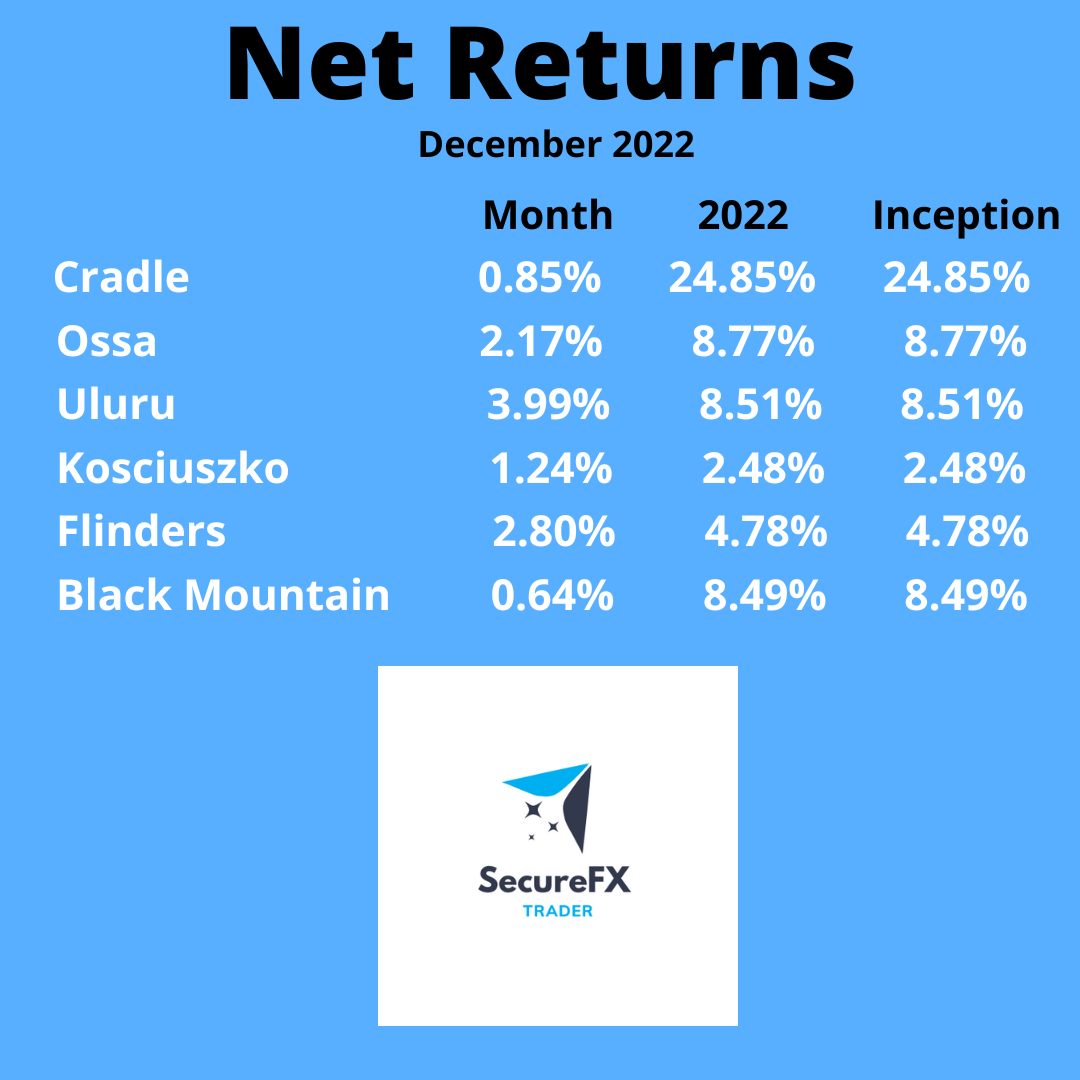 Net Returns

December 2022

| | Month | 2022 | Inception |
|---|---|---|---|
| Cradle | 0.85% | 24.85% | 24.85% |
| Ossa | 2.17% | 8.77% | 8.77% |
| Uluru | 3.99% | 8.51% | 8.51% |
| Kosciuszko | 1.24% | 2.48% | 2.48% |
| Flinders | 2.80% | 4.78% | 4.78% |
| Black Mountain | 0.64% | 8.49% | 8.49% |

SecureFX
TRADER